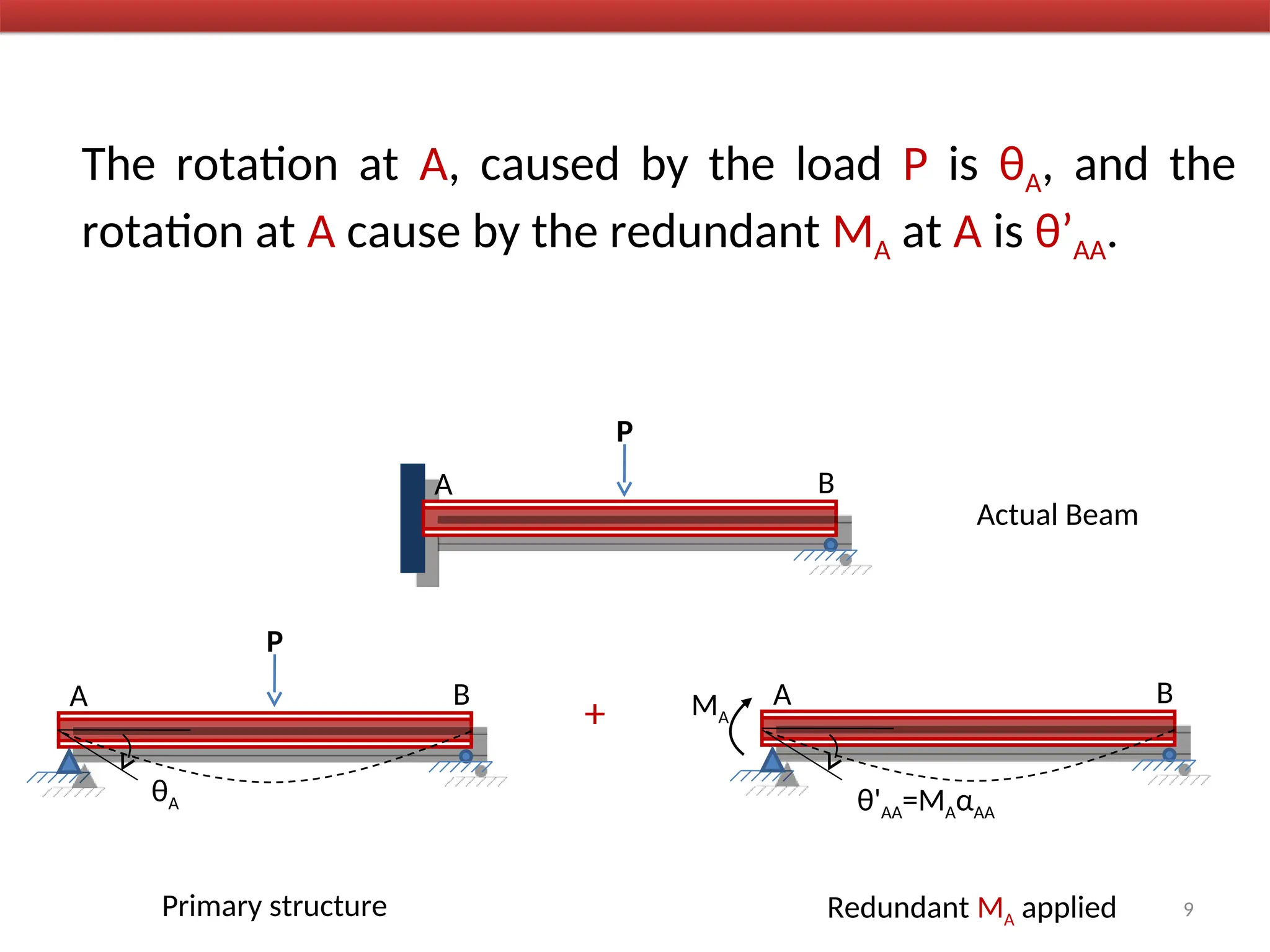 The rotation at A, caused by the load P is $\theta_A$, and the rotation at A cause by the redundant $M_A$ at A is $\theta'_{AA}$.

P

A

B

Actual Beam

P

A

B

$\theta_A$

+

$M_A$

A

B

$\theta'_{AA}=M_A\alpha_{AA}$

Primary structure

Redundant $M_A$ applied

9